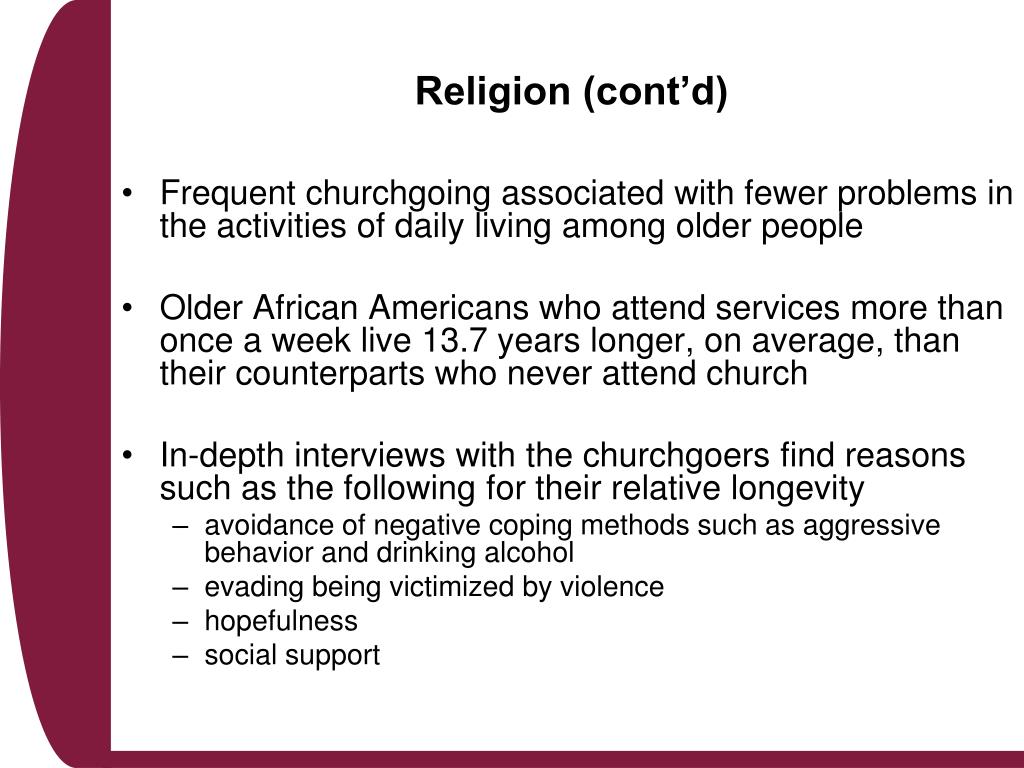 Religion (cont’d)

• Frequent churchgoing associated with fewer problems in the activities of daily living among older people

• Older African Americans who attend services more than once a week live 13.7 years longer, on average, than their counterparts who never attend church

• In-depth interviews with the churchgoers find reasons such as the following for their relative longevity
– avoidance of negative coping methods such as aggressive behavior and drinking alcohol
– evading being victimized by violence
– hopefulness
– social support